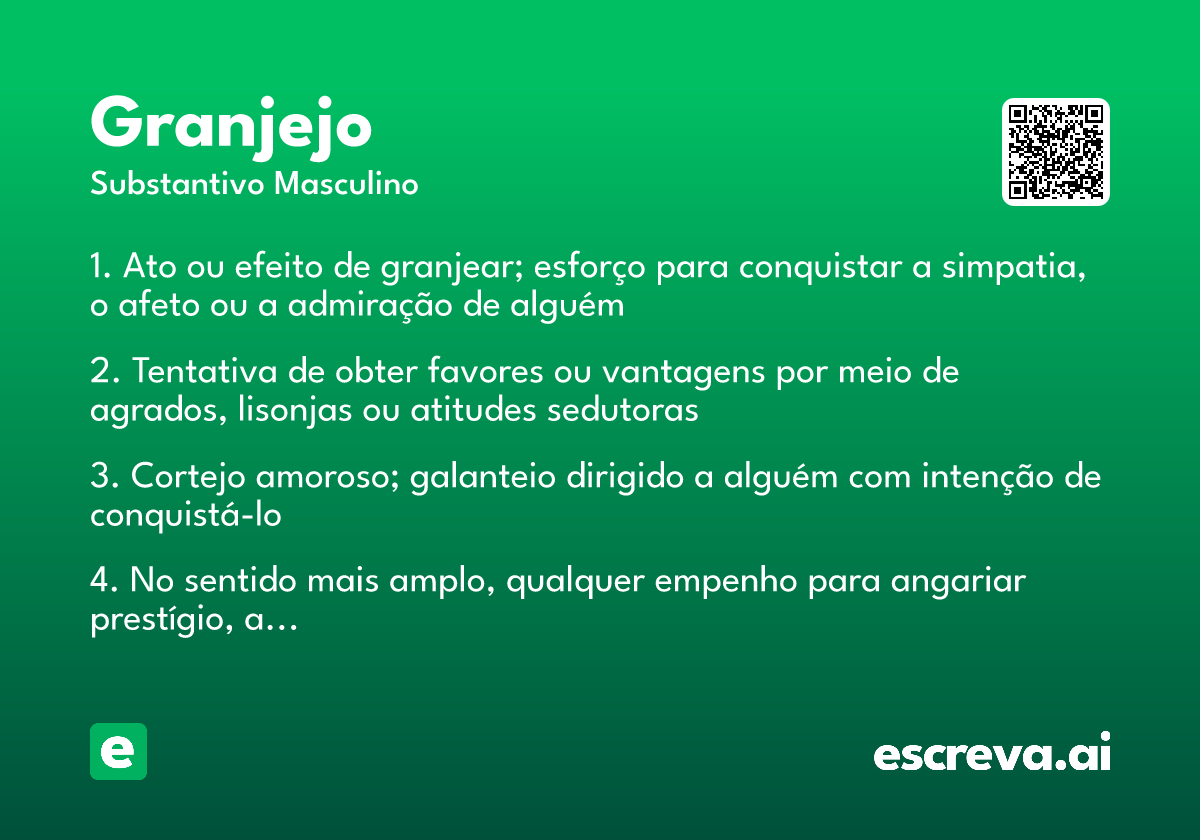 Granjejo
Substantivo Masculino

1. Ato ou efeito de granjear; esforço para conquistar a simpatia, o afeto ou a admiração de alguém

2. Tentativa de obter favores ou vantagens por meio de agrados, lisonjas ou atitudes sedutoras

3. Cortejo amoroso; galanteio dirigido a alguém com intenção de conquistá-lo

4. No sentido mais amplo, qualquer empenho para angariar prestígio, a...

e

escreva.ai